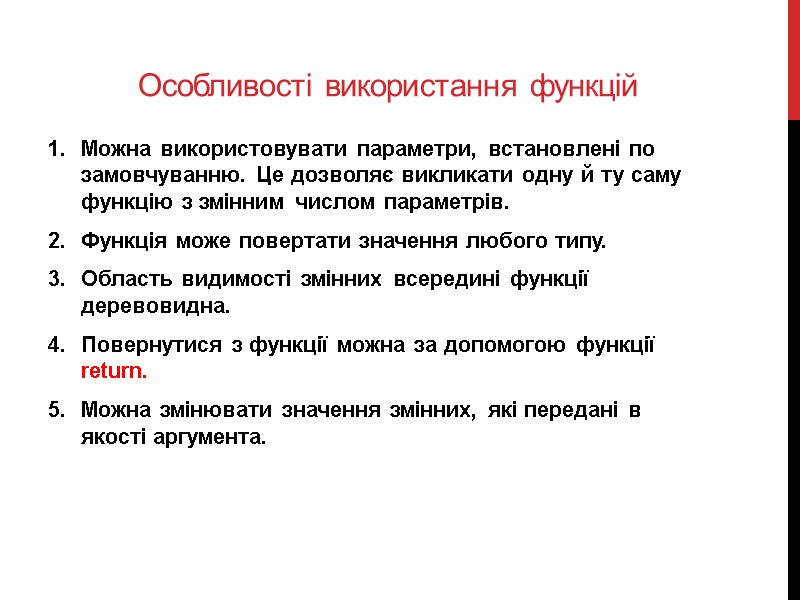 Особливості використання функцій

1. Можна використовувати параметри, встановлені по замовчуванню. Це дозволяє викликати одну й ту саму функцію з змінним числом параметрів.

2. Функція може повертати значення любого типу.

3. Область видимості змінних всередині функції деревовидна.

4. Повернутися з функції можна за допомогою функції return.

5. Можна змінювати значення змінних, які передані в якості аргумента.